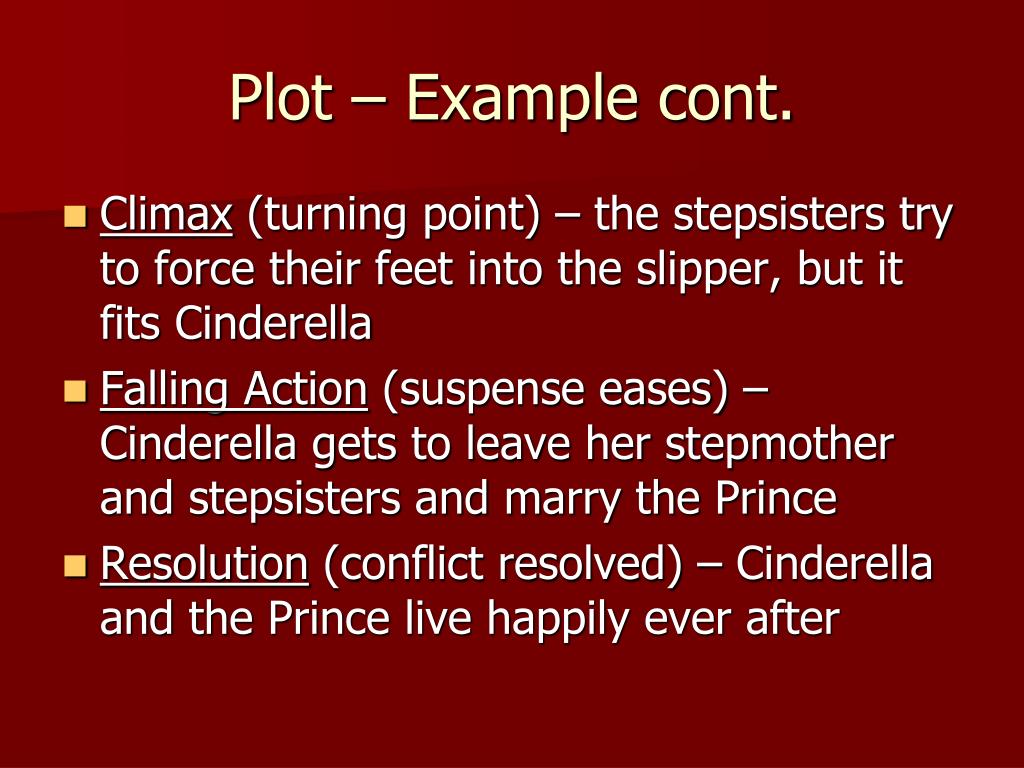 Plot – Example cont.

- Climax (turning point) – the stepsisters try to force their feet into the slipper, but it fits Cinderella
- Falling Action (suspense eases) – Cinderella gets to leave her stepmother and stepsisters and marry the Prince
- Resolution (conflict resolved) – Cinderella and the Prince live happily ever after